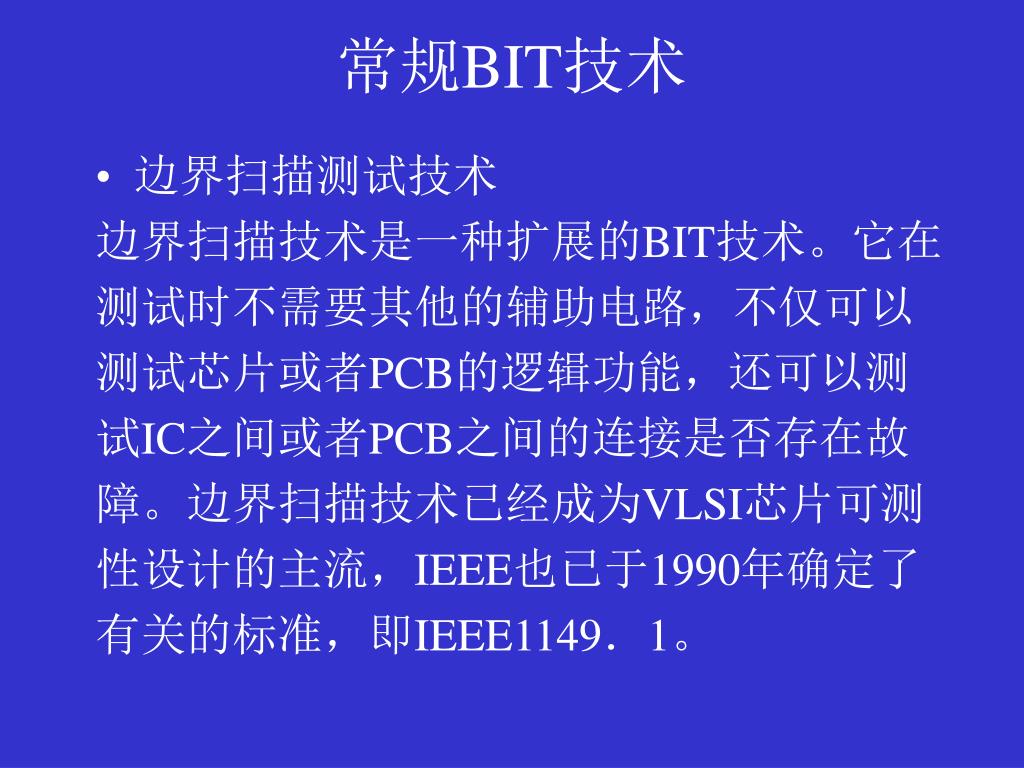 常规BIT技术

• 边界扫描测试技术

边界扫描技术是一种扩展的BIT技术。它在测试时不需要其他的辅助电路，不仅可以测试芯片或者PCB的逻辑功能，还可以测试IC之间或者PCB之间的连接是否存在故障。边界扫描技术已经成为VLSI芯片可测性设计的主流，IEEE也已于1990年确定了有关的标准，即IEEE1149．1。